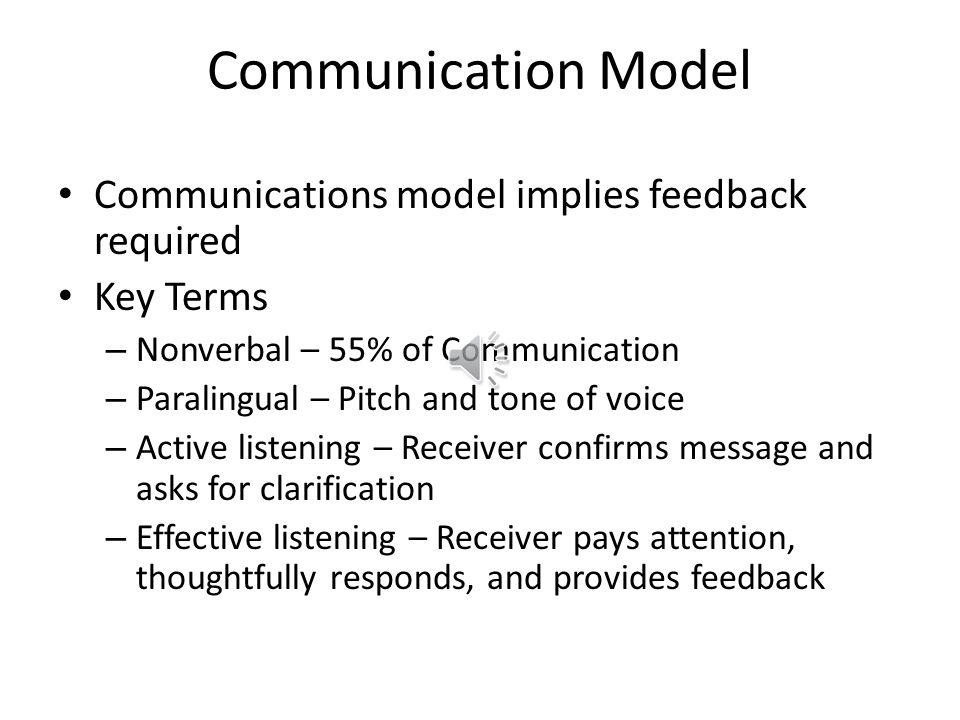 Communication Model

• Communications model implies feedback required
• Key Terms
– Nonverbal – 55% of Communication
– Paralingual – Pitch and tone of voice
– Active listening – Receiver confirms message and asks for clarification
– Effective listening – Receiver pays attention, thoughtfully responds, and provides feedback